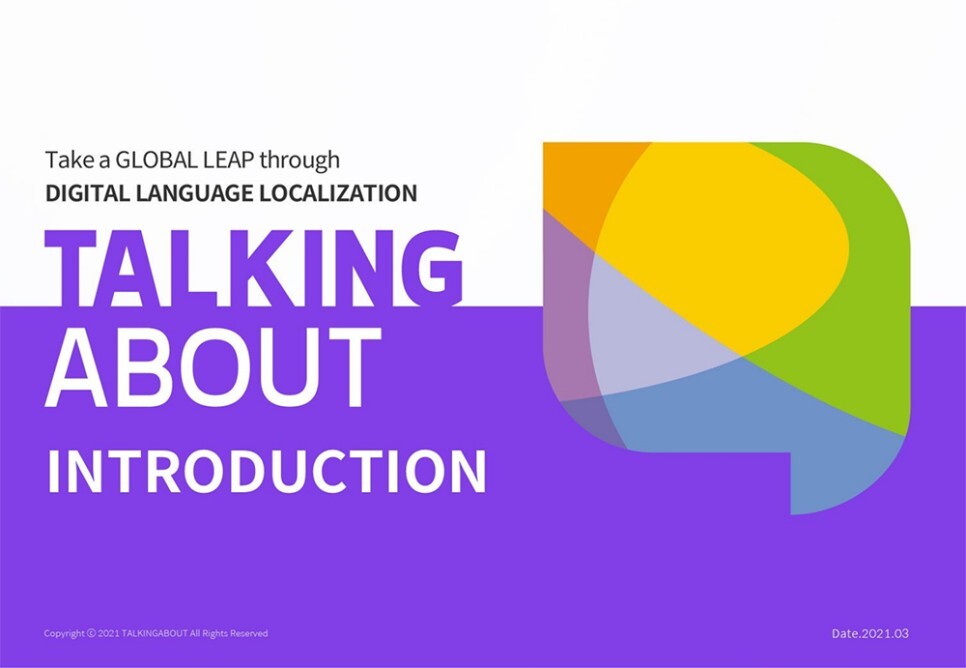 Take a GLOBAL LEAP through
DIGITAL LANGUAGE LOCALIZATION

TALKING
ABOUT

INTRODUCTION

Copyright ⓒ 2021 TALKINGABOUT All Rights Reserved

Date.2021.03